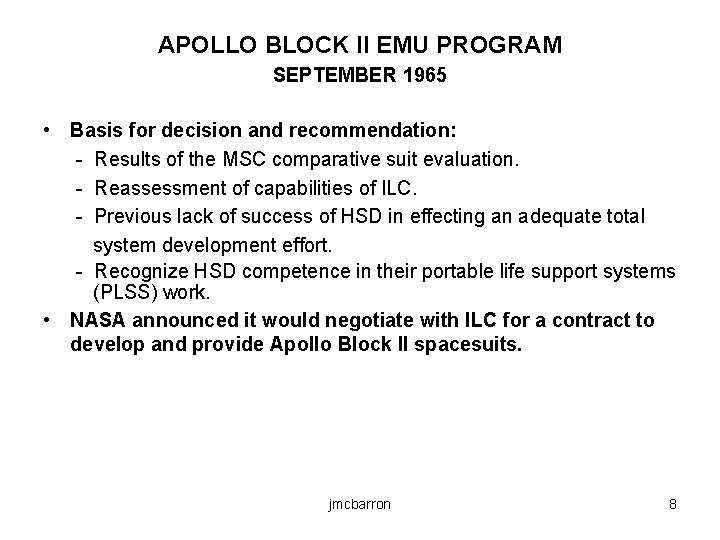 APOLLO BLOCK II EMU PROGRAM
SEPTEMBER 1965

• Basis for decision and recommendation:
- Results of the MSC comparative suit evaluation.
- Reassessment of capabilities of ILC.
- Previous lack of success of HSD in effecting an adequate total system development effort.
- Recognize HSD competence in their portable life support systems (PLSS) work.
• NASA announced it would negotiate with ILC for a contract to develop and provide Apollo Block II spacesuits.

jmcbarron

8